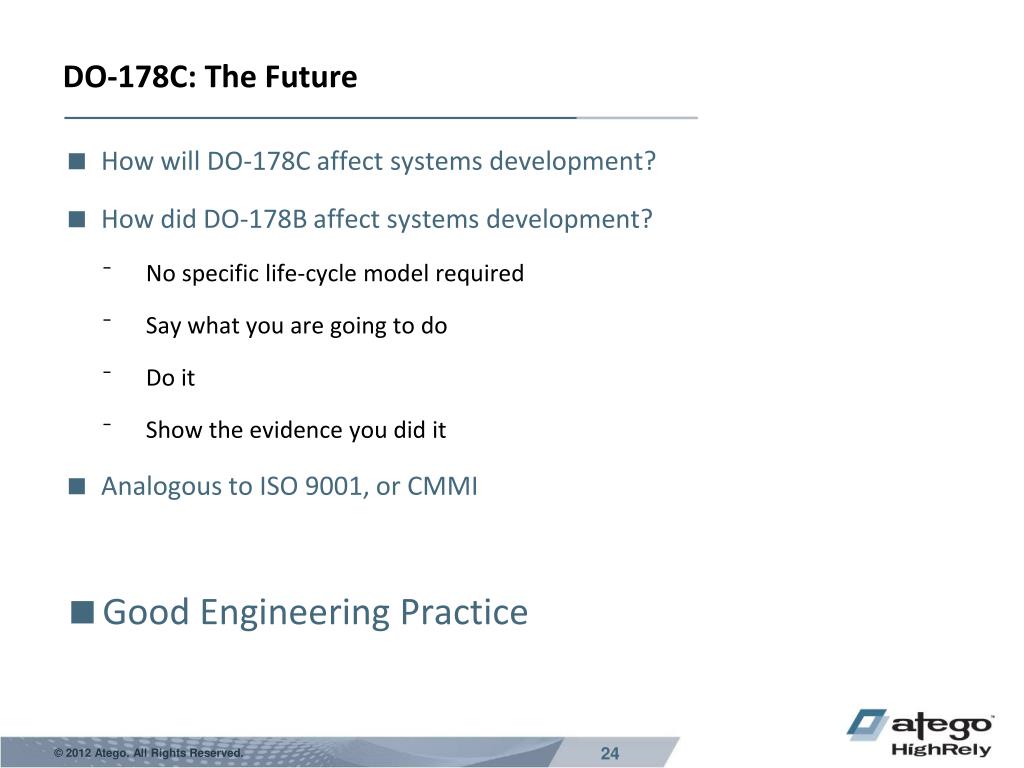 DO-178C: The Future

■ How will DO-178C affect systems development?

■ How did DO-178B affect systems development?

- No specific life-cycle model required

- Say what you are going to do

- Do it

- Show the evidence you did it

■ Analogous to ISO 9001, or CMMI

■ Good Engineering Practice

© 2012 Atego. All Rights Reserved.

24

atego HighRely